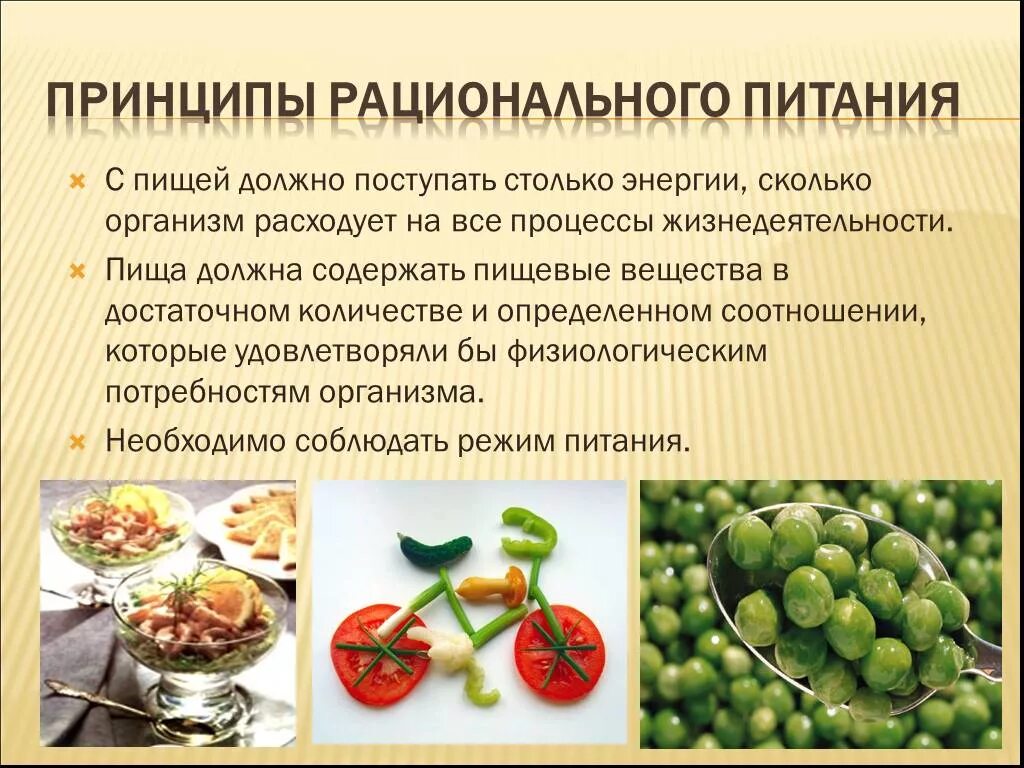 ПРИНЦИПЫ РАЦИОНАЛЬНОГО ПИТАНИЯ

С пищей должно поступать столько энергии, сколько организм расходует на все процессы жизнедеятельности.

Пища должна содержать пищевые вещества в достаточном количестве и определенном соотношении, которые удовлетворяли бы физиологическим потребностям организма.

Необходимо соблюдать режим питания.